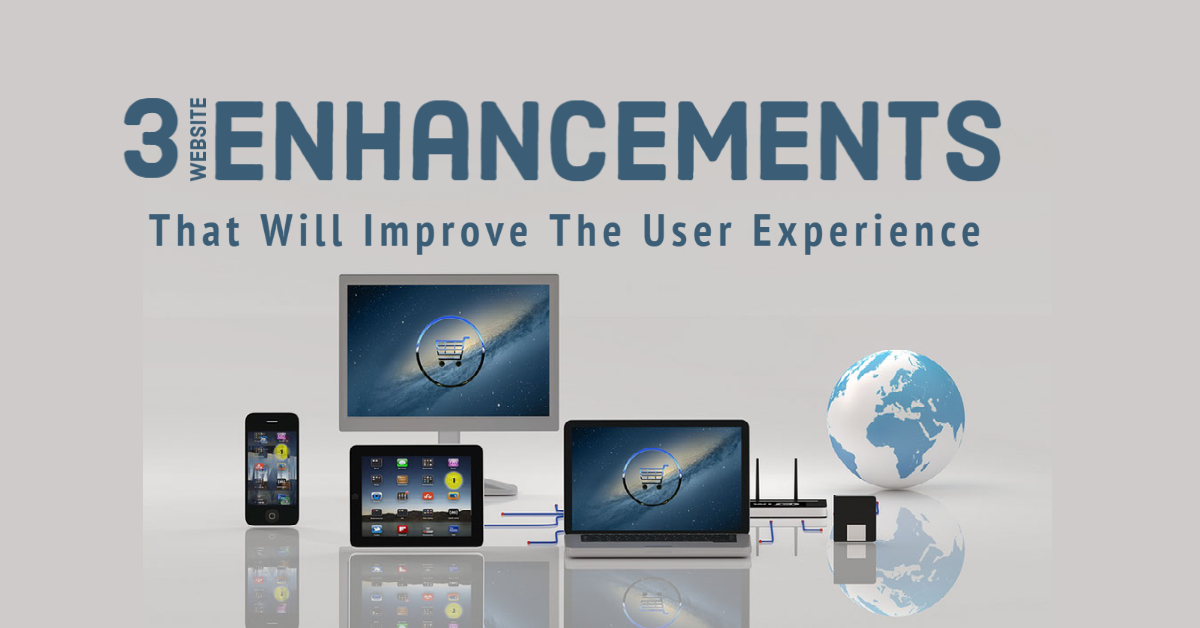 3 WEBSITE ENHANCEMENTS
That Will Improve The User Experience